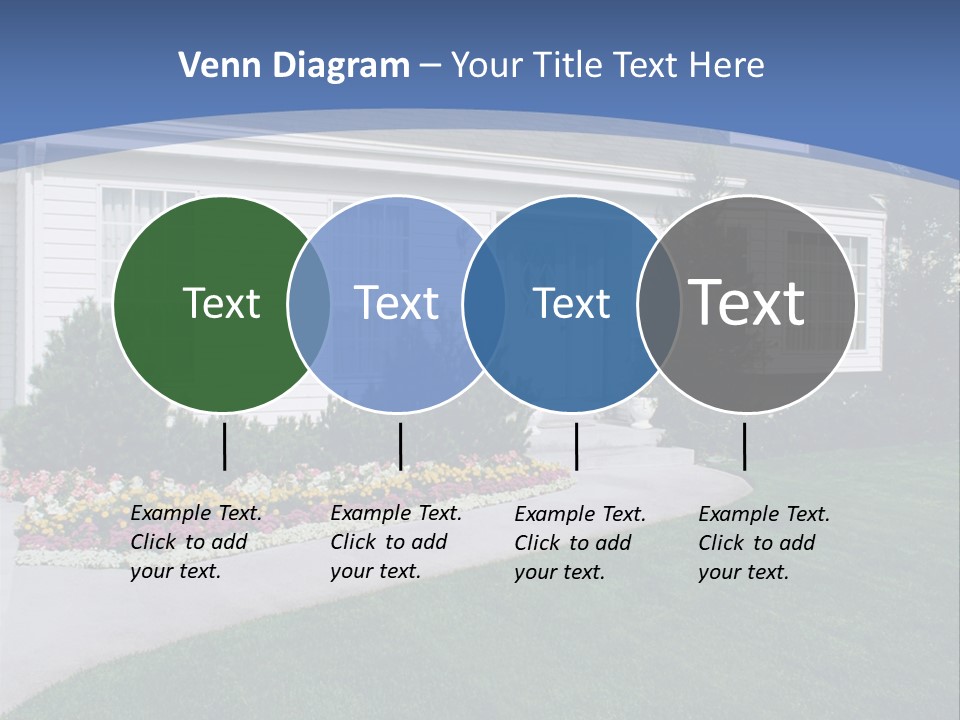 Venn Diagram – Your Title Text Here

Text

Text

Text

Text

Example Text. Click to add your text.

Example Text. Click to add your text.

Example Text. Click to add your text.

Example Text. Click to add your text.